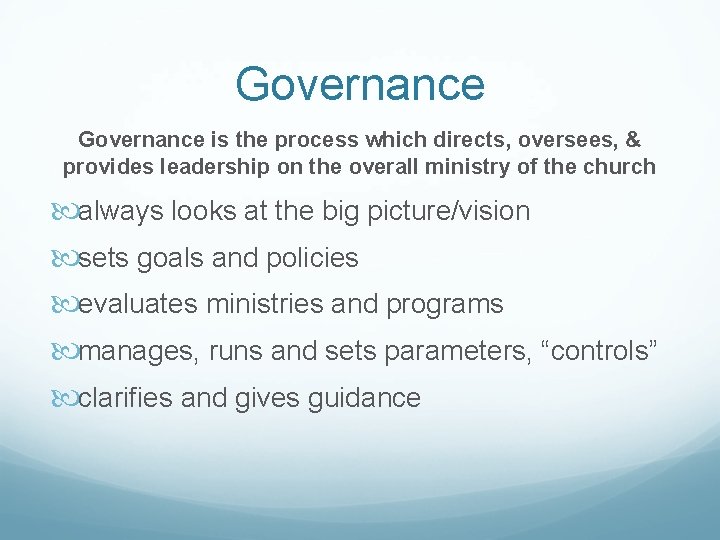 Governance

Governance is the process which directs, oversees, & provides leadership on the overall ministry of the church

always looks at the big picture/vision

sets goals and policies

evaluates ministries and programs

manages, runs and sets parameters, “controls”

clarifies and gives guidance